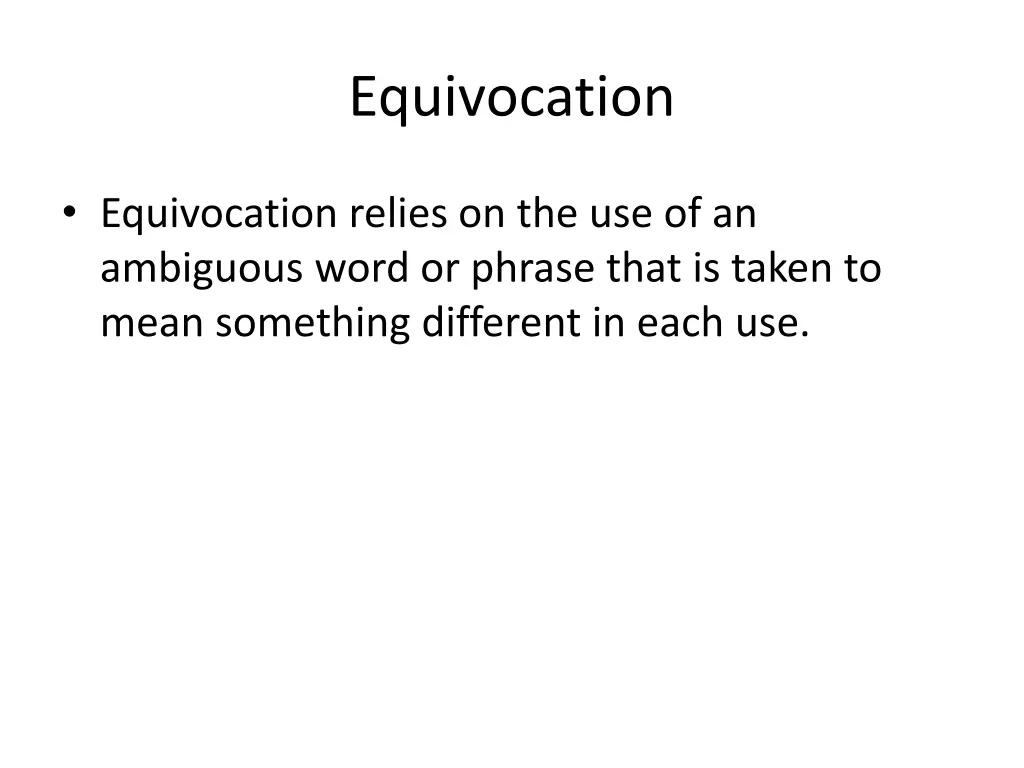 Equivocation

• Equivocation relies on the use of an ambiguous word or phrase that is taken to mean something different in each use.